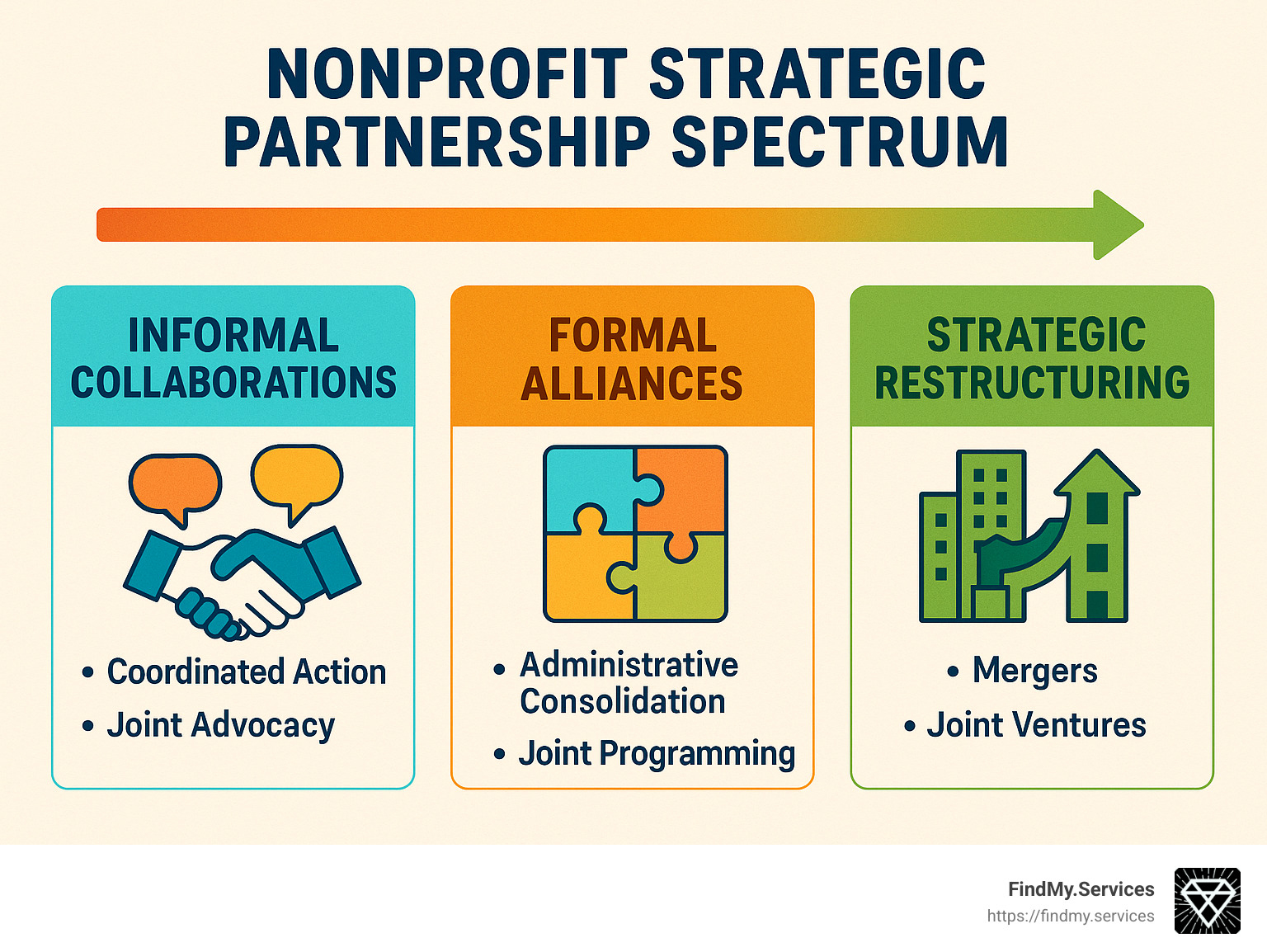 NONPROFIT STRATEGIC PARTNERSHIP SPECTRUM

INFORMAL COLLABORATIONS

• Coordinated Action
• Joint Advocacy

FORMAL ALLIANCES

• Administrative Consolidation
• Joint Programming

STRATEGIC RESTRUCTURING

• Mergers
• Joint Ventures

FindMy.Services
https://findmy.services